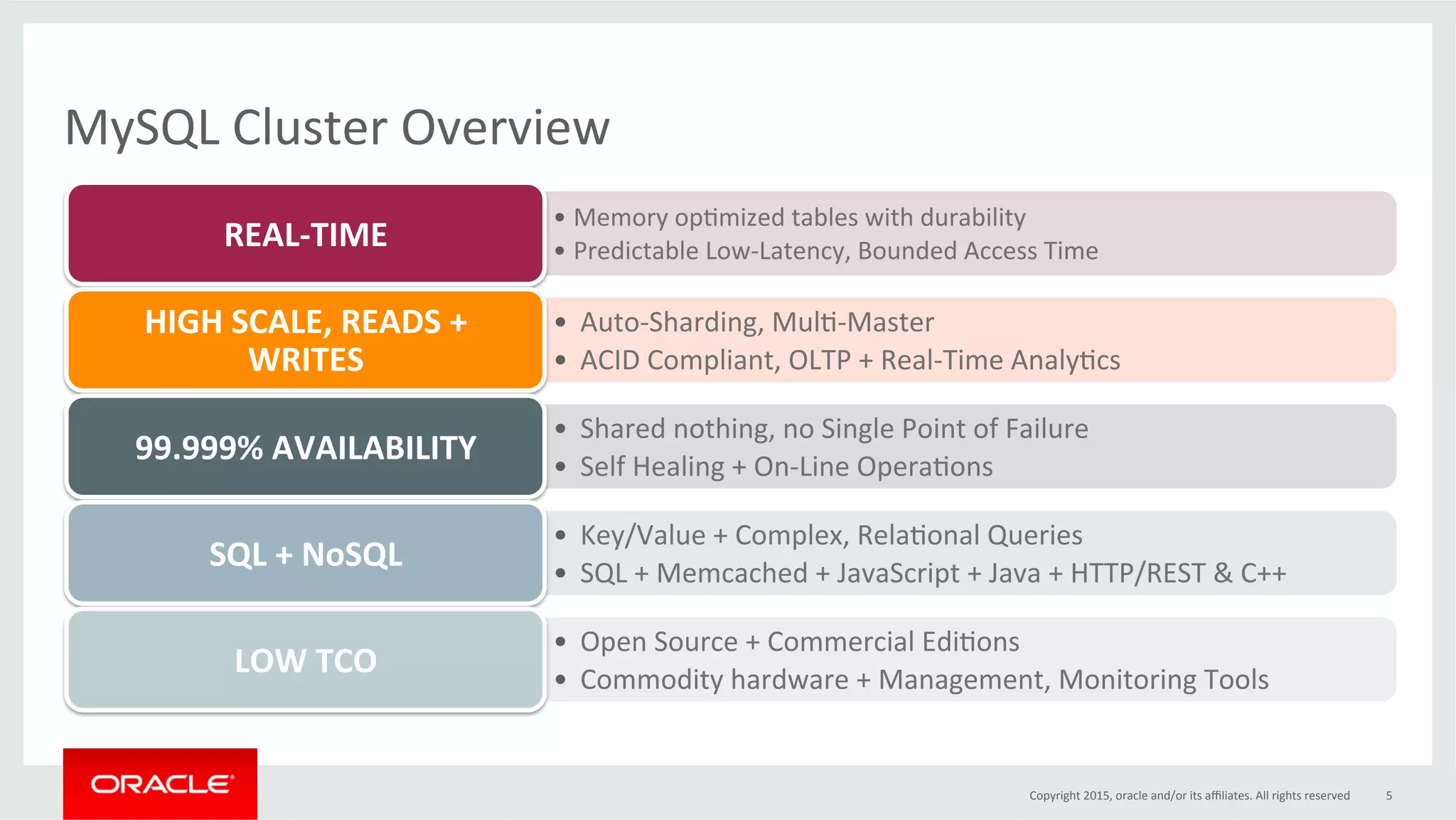 MySQL Cluster Overview

REAL-TIME

• Memory optimized tables with durability
• Predictable Low-Latency, Bounded Access Time

HIGH SCALE, READS + WRITES

• Auto-Sharding, Multi-Master
• ACID Compliant, OLTP + Real-Time Analytics

99.999% AVAILABILITY

• Shared nothing, no Single Point of Failure
• Self Healing + On-Line Operations

SQL + NoSQL

• Key/Value + Complex, Relational Queries
• SQL + Memcached + JavaScript + Java + HTTP/REST & C++

LOW TCO

• Open Source + Commercial Editions
• Commodity hardware + Management, Monitoring Tools

ORACLE

Copyright 2015, oracle and/or its affiliates. All rights reserved 5